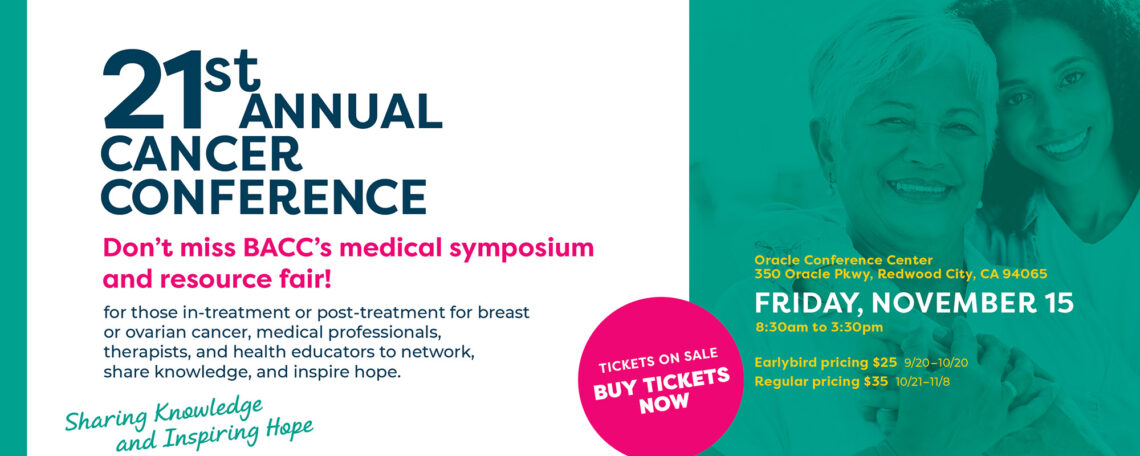 21st ANNUAL CANCER CONFERENCE

Don't miss BACC's medical symposium and resource fair!

for those in-treatment or post-treatment for breast or ovarian cancer, medical professionals, therapists, and health educators to network, share knowledge, and inspire hope.

Sharing Knowledge and Inspiring Hope

TICKETS ON SALE
BUY TICKETS NOW

Oracle Conference Center
350 Oracle Pkwy, Redwood City, CA 94065

FRIDAY, NOVEMBER 15
8:30am to 3:30pm

Earlybird pricing $25 9/20–10/20
Regular pricing $35 10/21–11/8